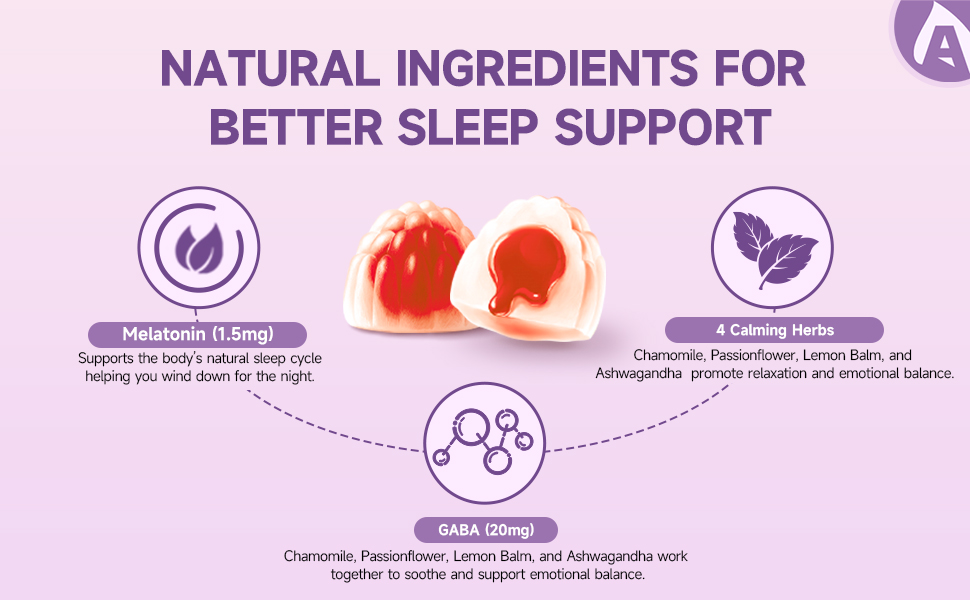 A

NATURAL INGREDIENTS FOR BETTER SLEEP SUPPORT

Melatonin (1.5mg)

Supports the body's natural sleep cycle helping you wind down for the night.

4 Calming Herbs

Chamomile, Passionflower, Lemon Balm, and Ashwagandha promote relaxation and emotional balance.

GABA (20mg)

Chamomile, Passionflower, Lemon Balm, and Ashwagandha work together to soothe and support emotional balance.